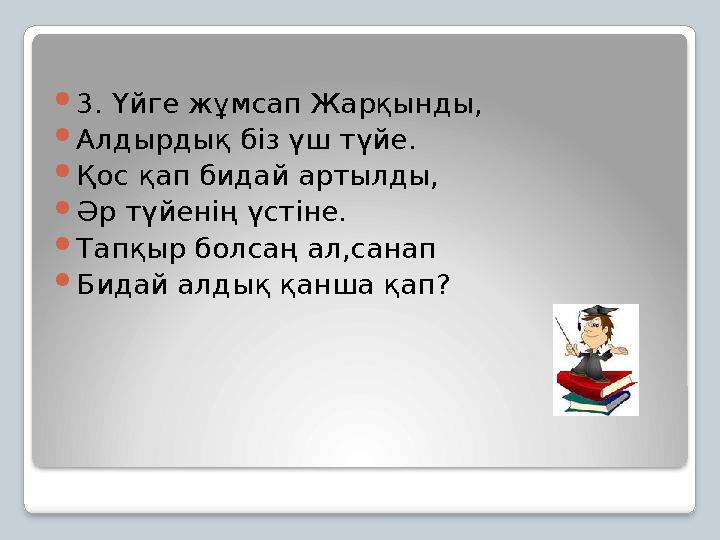 3. Үйге жұмсап Жарқынды,
Алдырдық біз үш түйе.
Қос қап бидай артылды,
Әр түйенің үстіне.
Тапқыр болсаң ал,санап
Бидай алдық қанша қап?